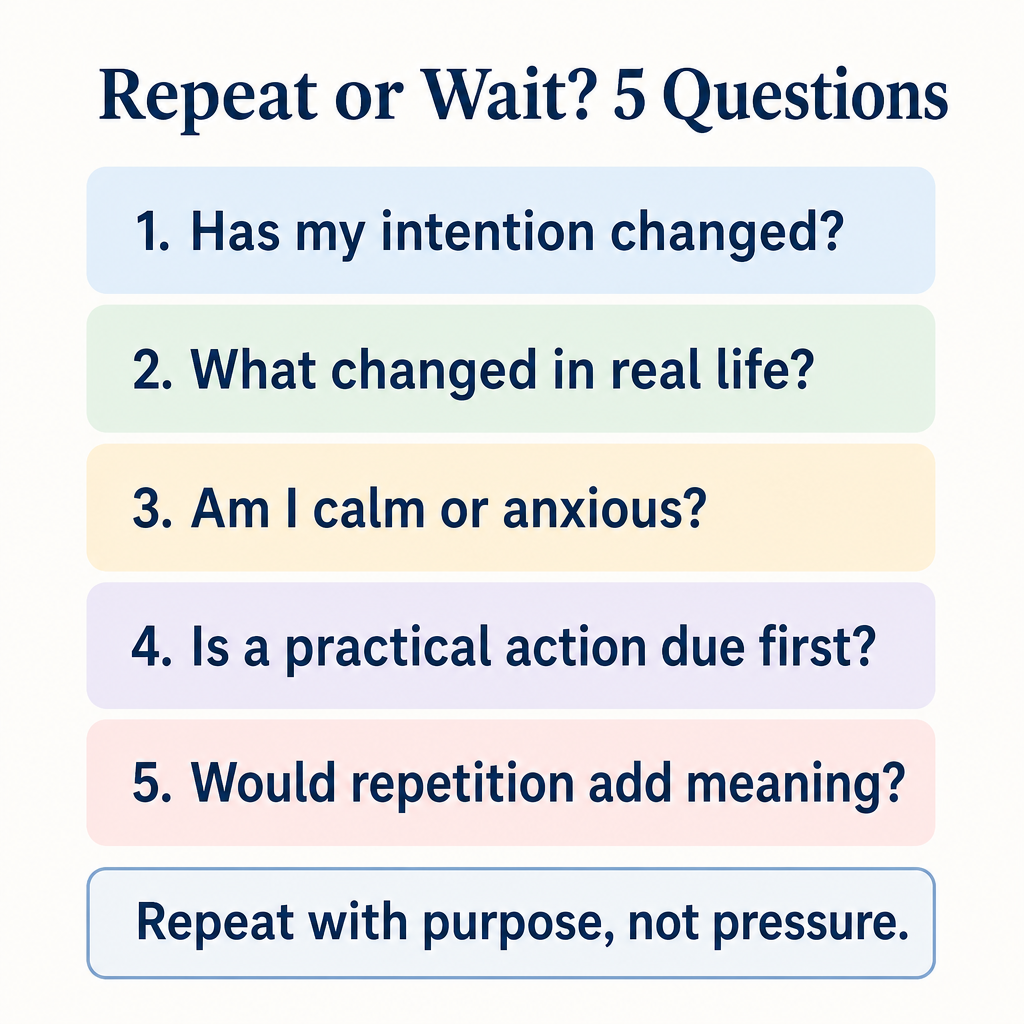 Repeat or Wait? 5 Questions

1. Has my intention changed?

2. What changed in real life?

3. Am I calm or anxious?

4. Is a practical action due first?

5. Would repetition add meaning?

Repeat with purpose, not pressure.